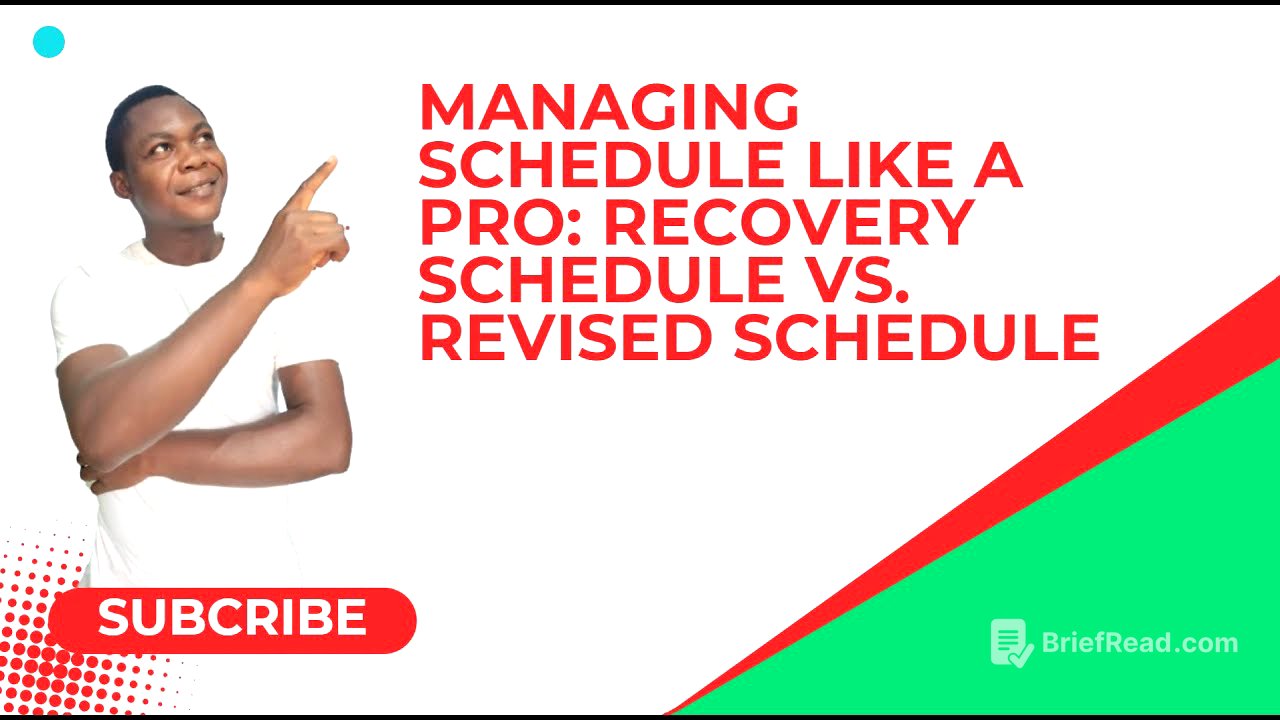 MANAGING SCHEDULE LIKE A PRO: RECOVERY SCHEDULE VS. REVISED SCHEDULE

SUBCRIBE

BriefRead.com